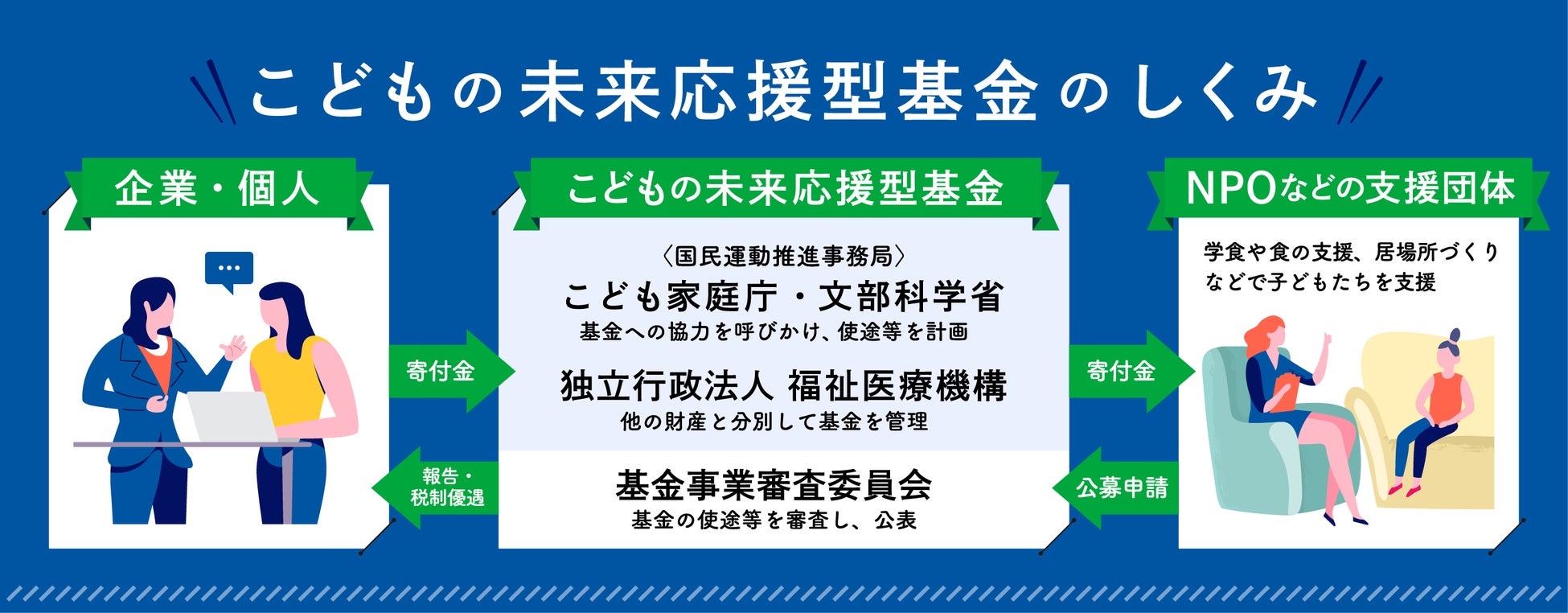 こどもの未来応援型基金のしくみ

企業・個人

寄付金

報告・税制優遇

こどもの未来応援型基金

〈国民運動推進事務局〉
こども家庭庁・文部科学省
基金への協力を呼びかけ、使途等を計画

独立行政法人 福祉医療機構
他の財産と分別して基金を管理

基金事業審査委員会
基金の使途等を審査し、公表

寄付金

公募申請

NPOなどの支援団体

学食や食の支援、居場所づくりなどで子どもたちを支援